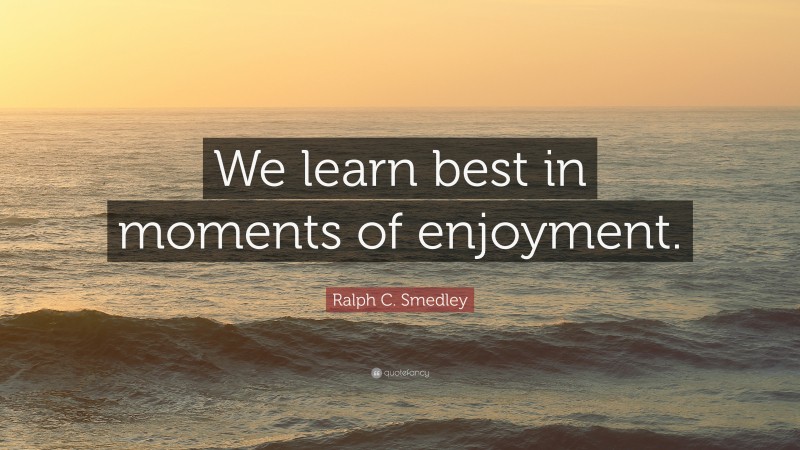 We learn best in moments of enjoyment.

Ralph C. Smedley

quotefancy